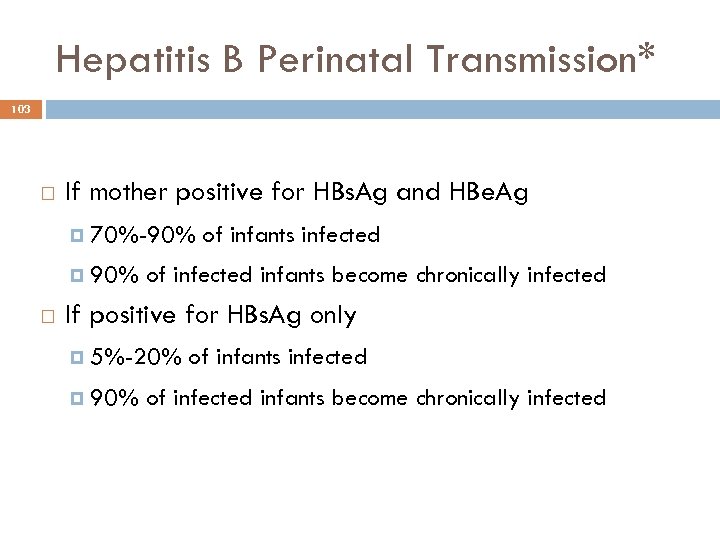 Hepatitis B Perinatal Transmission*

103

If mother positive for HBsAg and HBeAg

70%-90% of infants infected

90% of infected infants become chronically infected

If positive for HBsAg only

5%-20% of infants infected

90% of infected infants become chronically infected